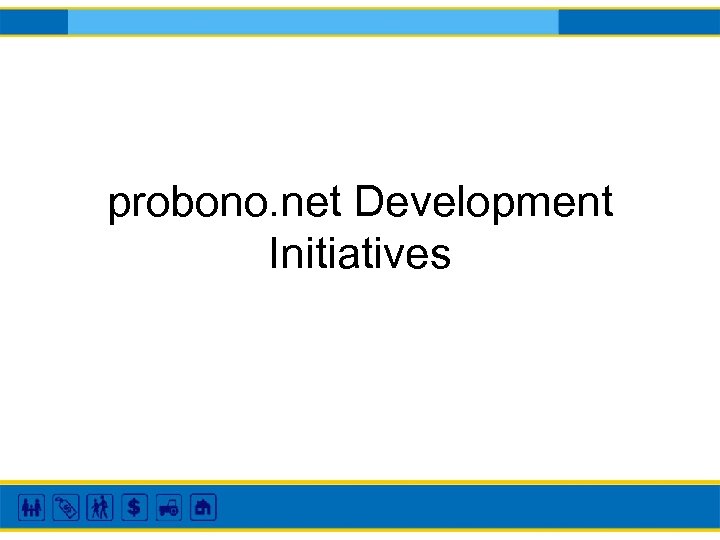 probono.net Development Initiatives

$